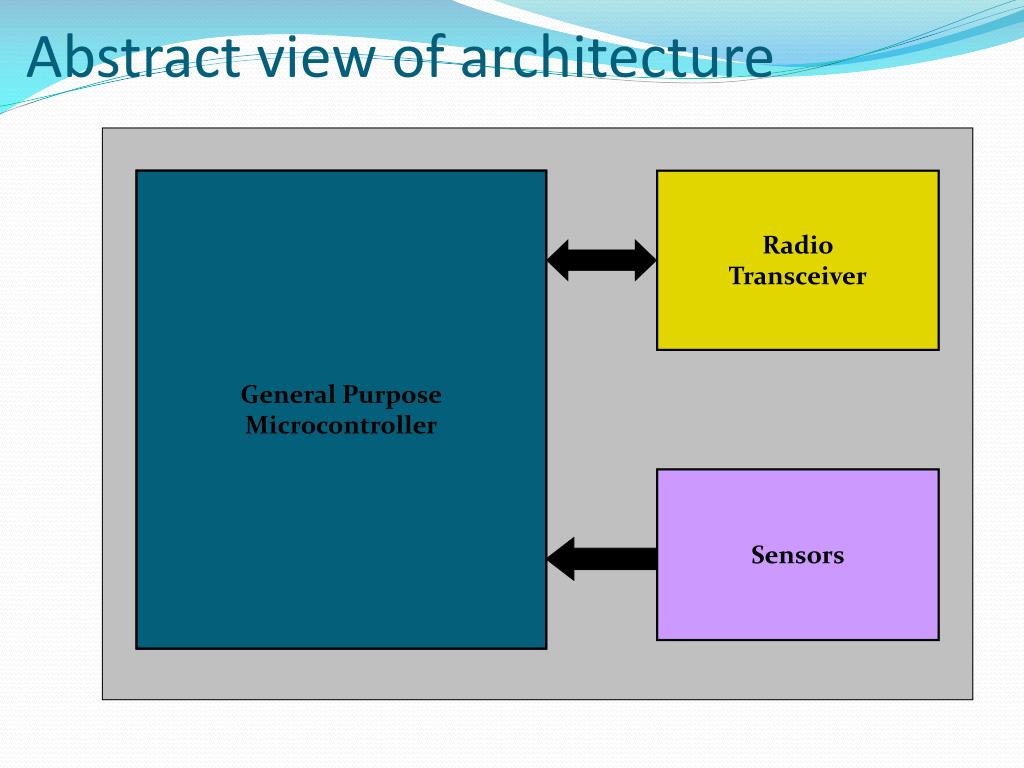 Abstract view of architecture

General Purpose Microcontroller

Radio Transceiver

Sensors